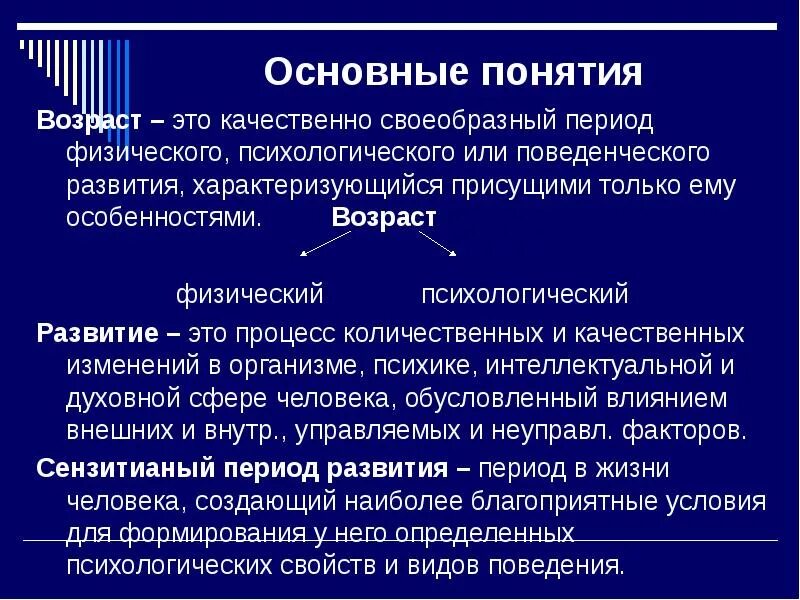 Основные понятия

Возраст – это качественно своеобразный период физического, психологического или поведенческого развития, характеризующийся присущими только ему особенностями.

Возраст

физический психологический

Развитие – это процесс количественных и качественных изменений в организме, психике, интеллектуальной и духовной сфере человека, обусловленный влиянием внешних и внутр., управляемых и неуправл. факторов.

Сензитианый период развития – период в жизни человека, создающий наиболее благоприятные условия для формирования у него определенных психологических свойств и видов поведения.